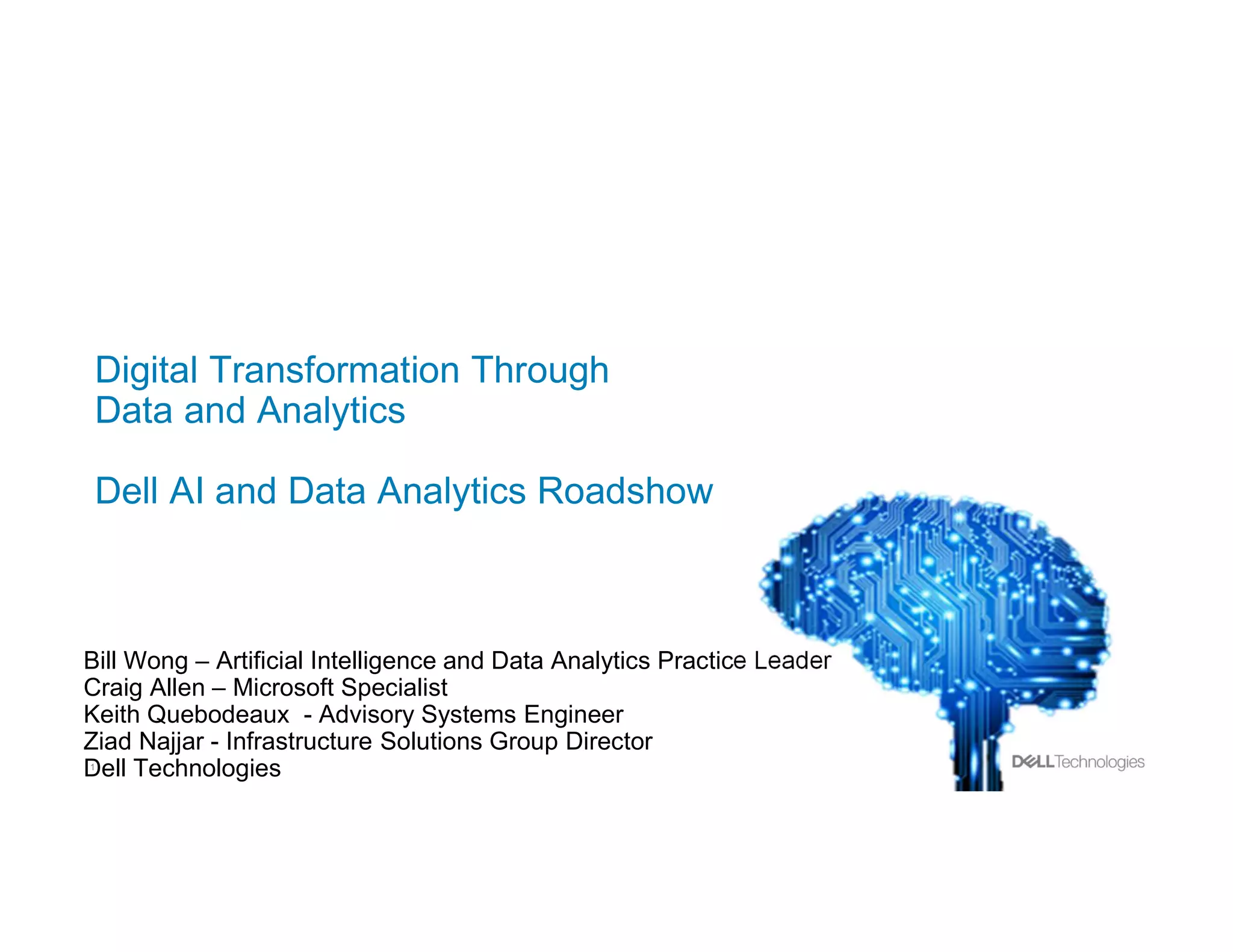 Digital Transformation Through
Data and Analytics

Dell AI and Data Analytics Roadshow

Bill Wong – Artificial Intelligence and Data Analytics Practice Leader
Craig Allen – Microsoft Specialist
Keith Quebodeaux - Advisory Systems Engineer
Ziad Najjar - Infrastructure Solutions Group Director
Dell Technologies

1

DELL Technologies